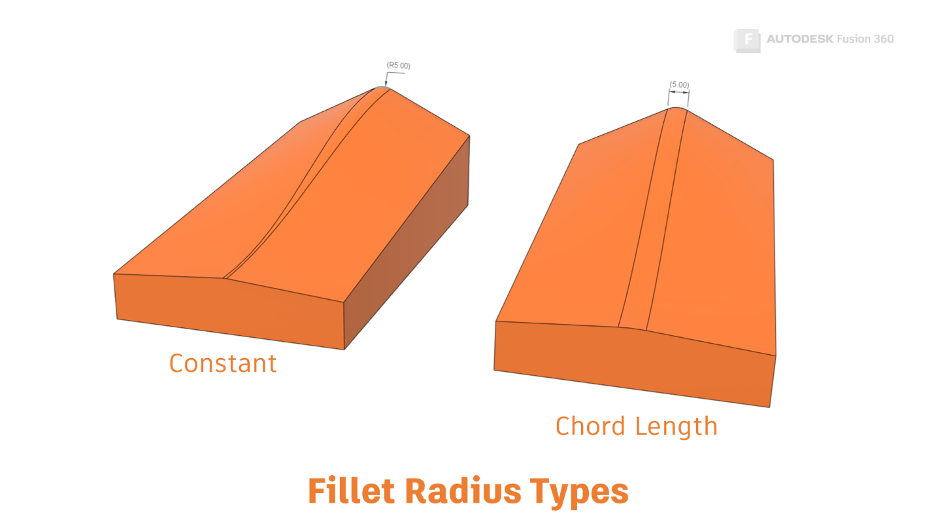 F AUTODESK Fusion 360

(R5.00)

(5.00)

Constant

Chord Length

Fillet Radius Types